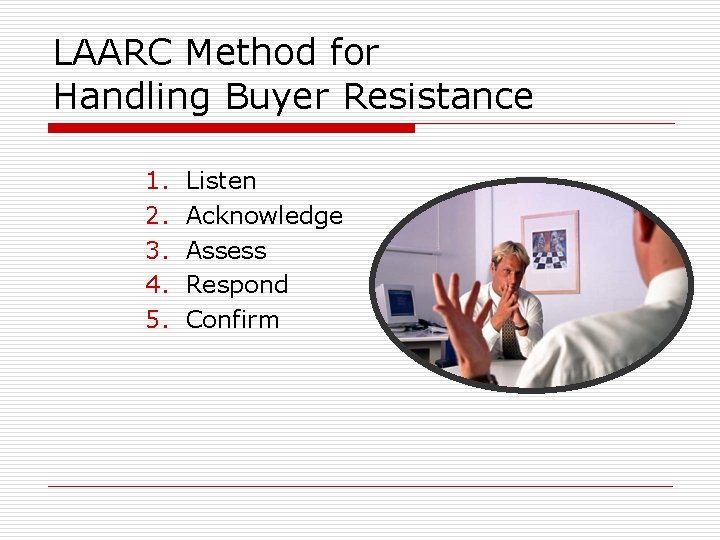 LAARC Method for Handling Buyer Resistance

1. Listen
2. Acknowledge
3. Assess
4. Respond
5. Confirm